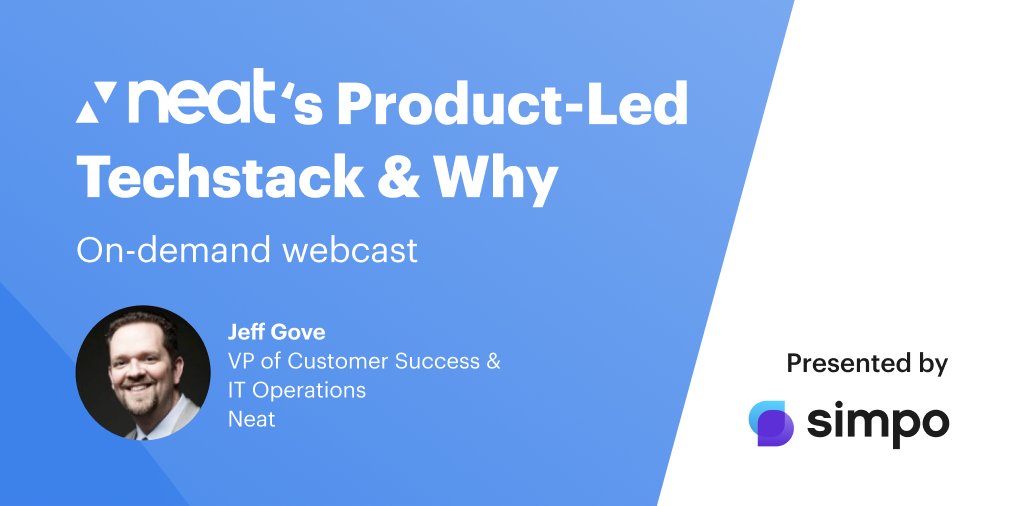 neat's Product-Led Techstack & Why

On-demand webcast

Jeff Gove
VP of Customer Success & IT Operations
Neat

Presented by
simpo